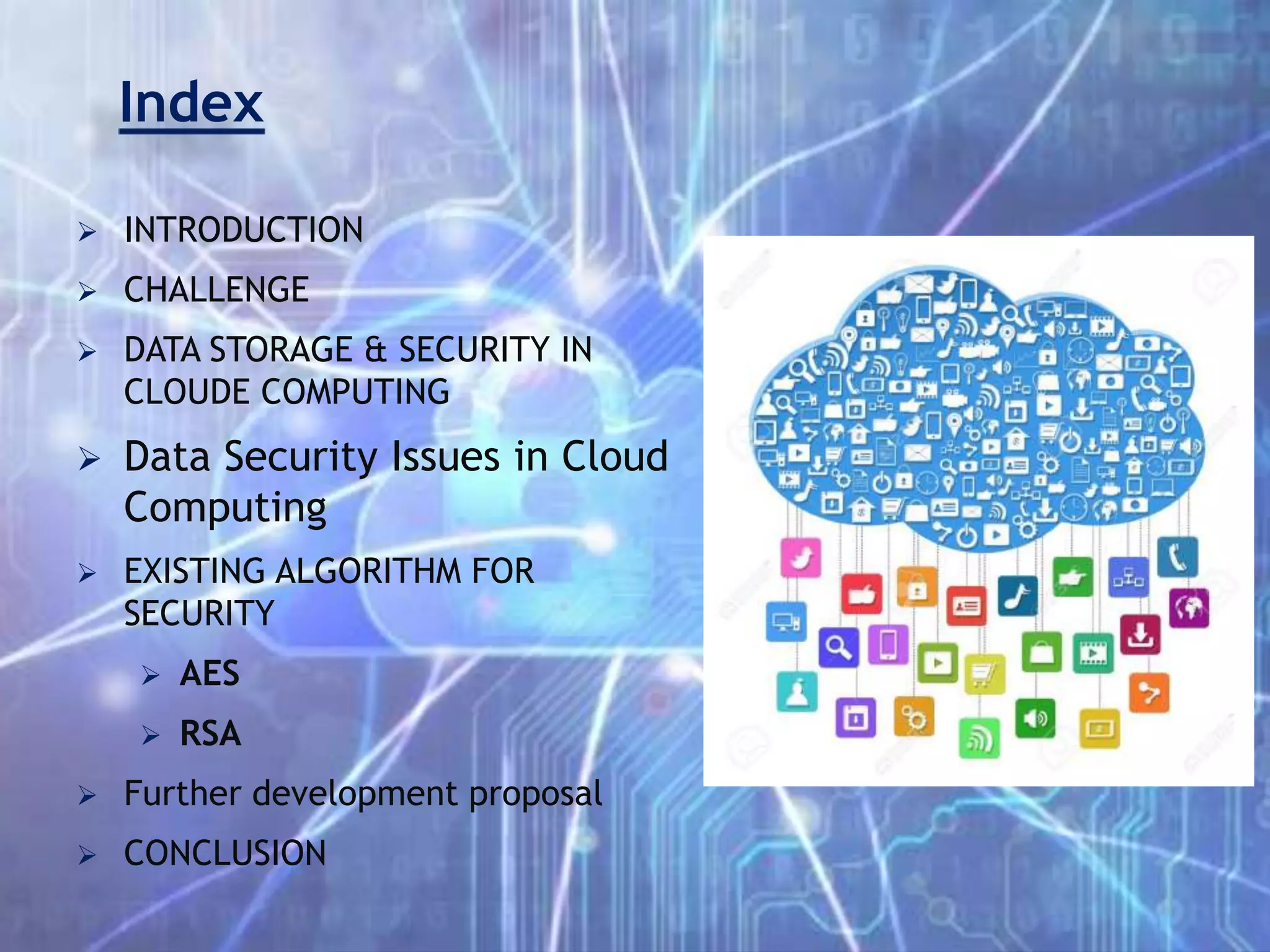 Index

➢ INTRODUCTION
➢ CHALLENGE
➢ DATA STORAGE & SECURITY IN CLOUDE COMPUTING
➢ Data Security Issues in Cloud Computing
➢ EXISTING ALGORITHM FOR SECURITY
➢ AES
➢ RSA
➢ Further development proposal
➢ CONCLUSION